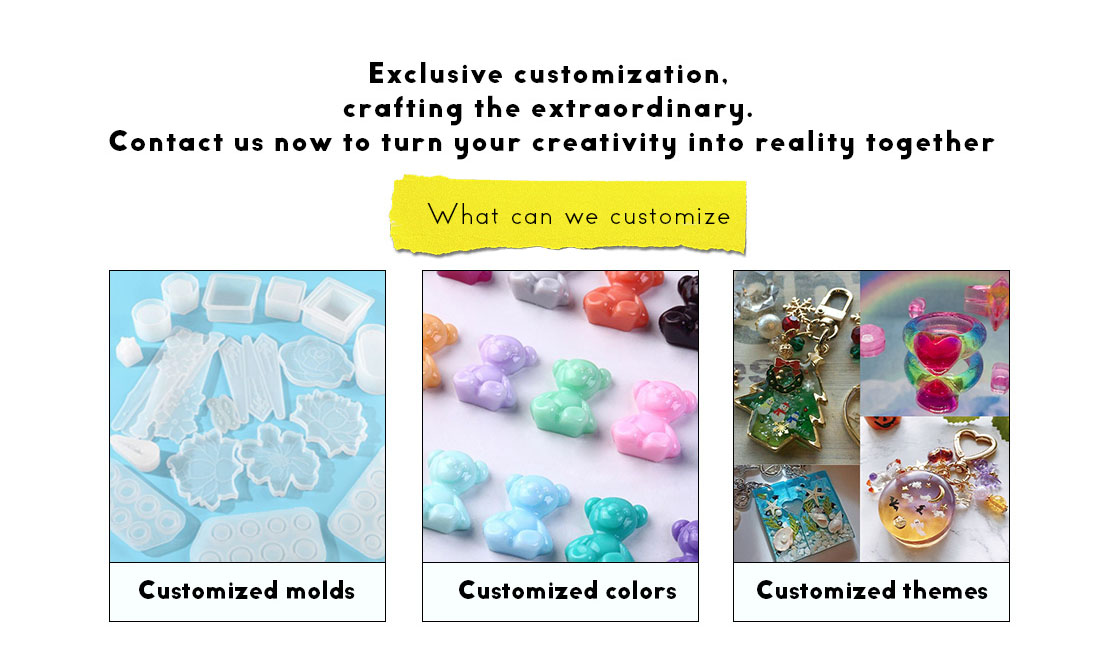 Exclusive customization,
crafting the extraordinary.
Contact us now to turn your creativity into reality together

What can we customize

Customized molds

Customized colors

Customized themes